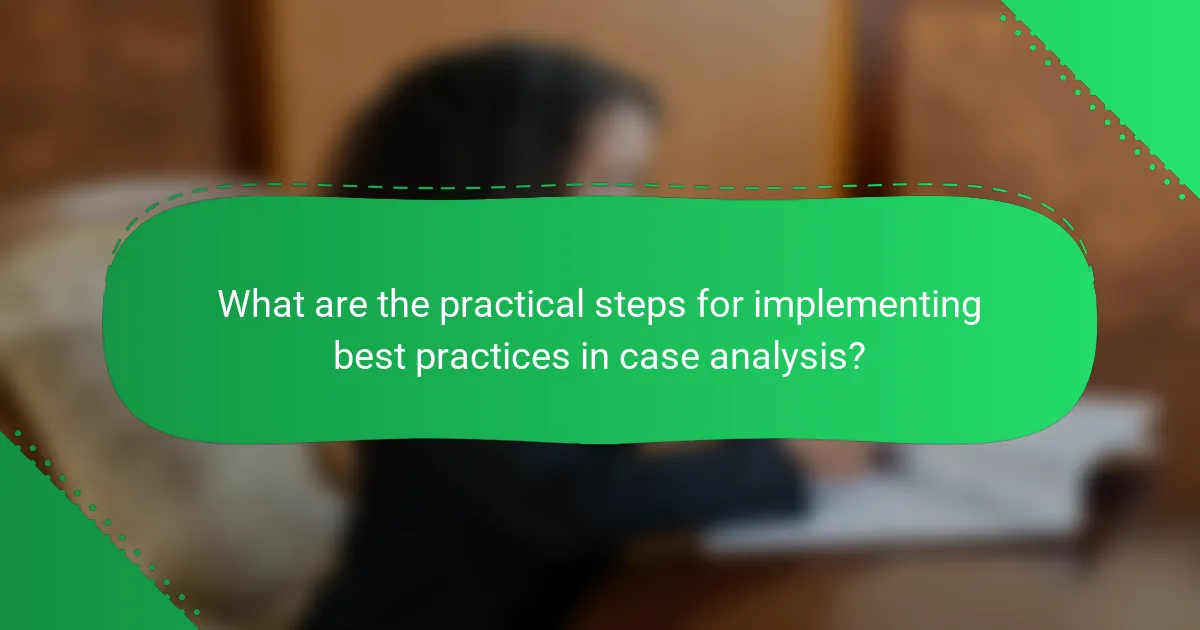 What are the practical steps for implementing best practices in case analysis?